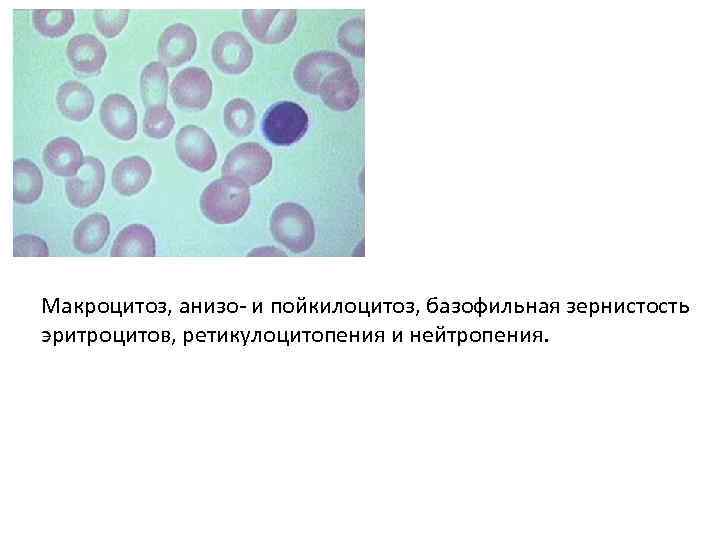 Макроцитоз, анизо- и пойкилоцитоз, базофильная зернистость эритроцитов, ретикулоцитопения и нейтропения.